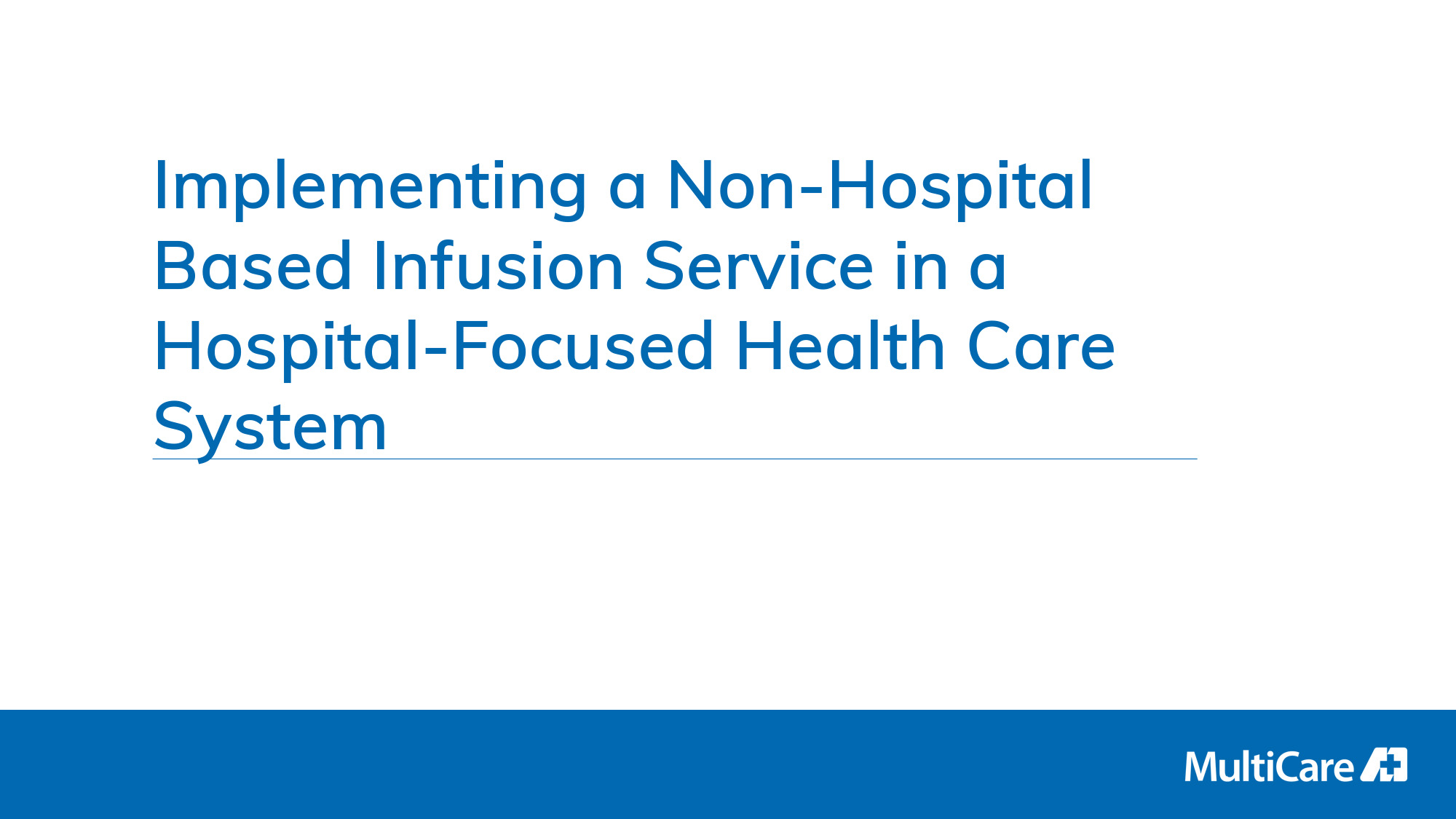 Implementing a Non-Hospital Based Infusion Service in a Hospital-Focused Health Care System

MultiCare